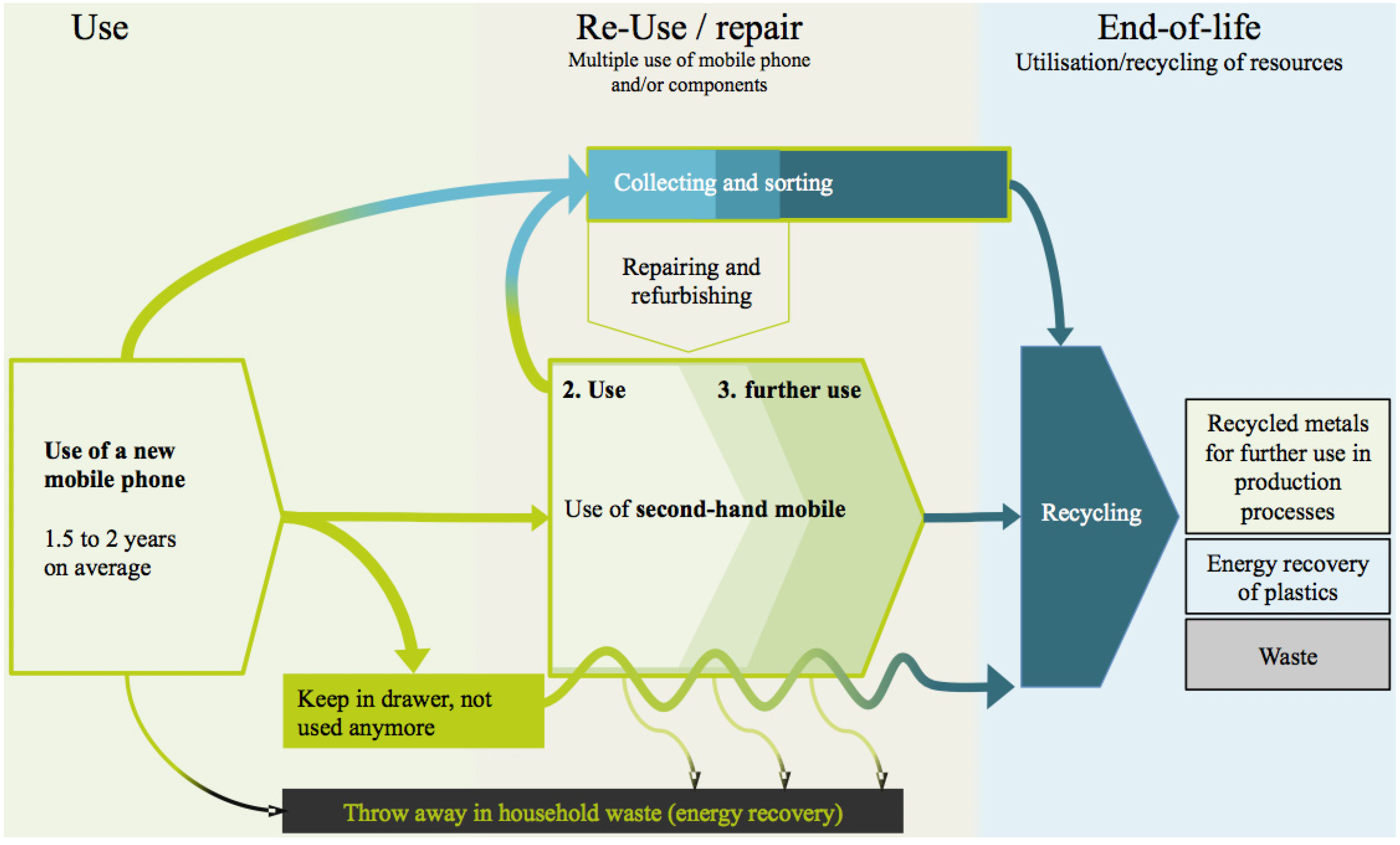 Use

Re-Use / repair
Multiple use of mobile phone and/or components

End-of-life
Utilisation/recycling of resources

Collecting and sorting

Repairing and refurbishing

Use of a new mobile phone

1.5 to 2 years on average

2. Use

3. further use

Use of second-hand mobile

Recycling

Recycled metals for further use in production processes

Energy recovery of plastics

Waste

Keep in drawer, not used anymore

Throw away in household waste (energy recovery)